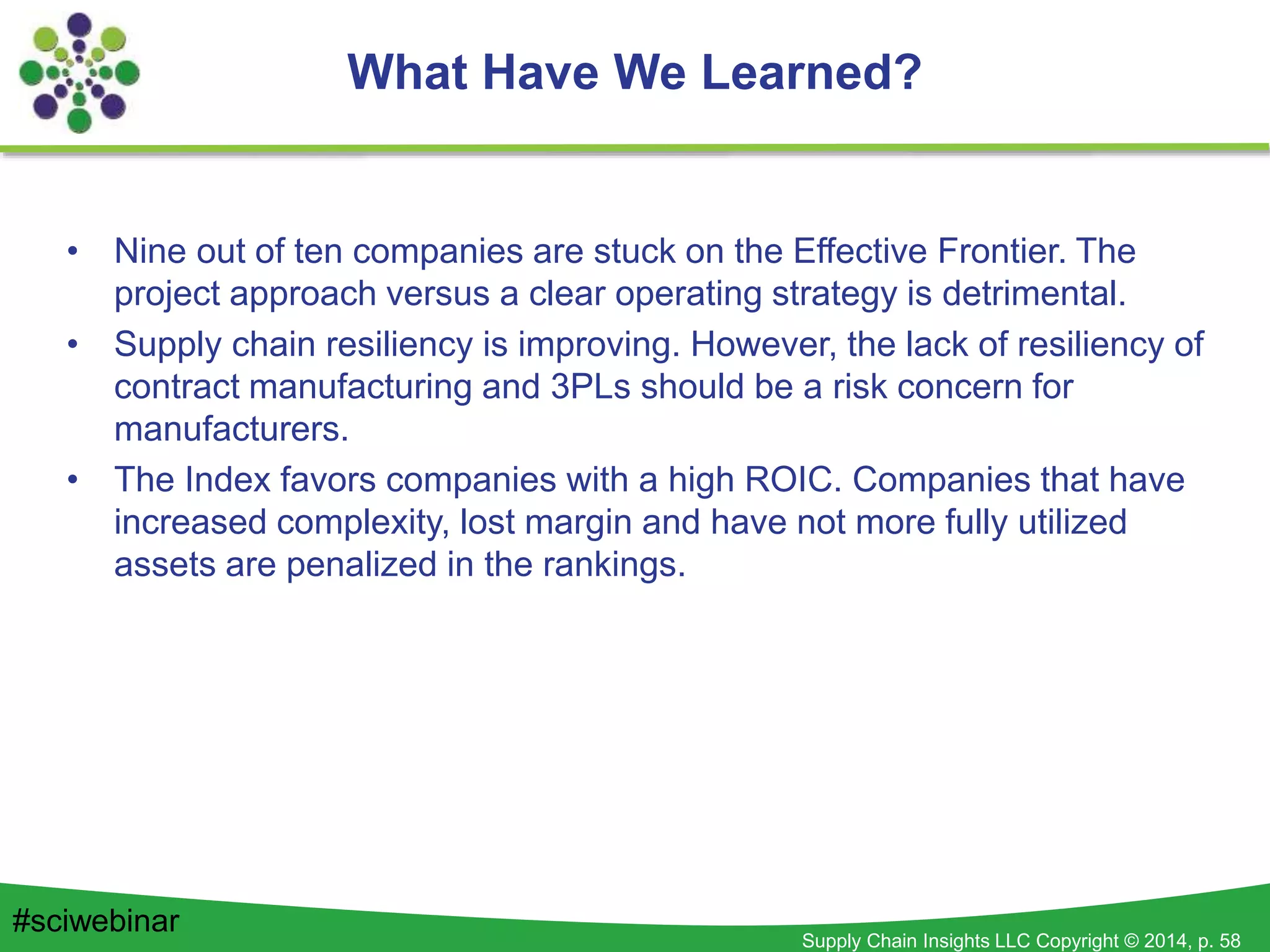 What Have We Learned?

• Nine out of ten companies are stuck on the Effective Frontier. The project approach versus a clear operating strategy is detrimental.

• Supply chain resiliency is improving. However, the lack of resiliency of contract manufacturing and 3PLs should be a risk concern for manufacturers.

• The Index favors companies with a high ROIC. Companies that have increased complexity, lost margin and have not more fully utilized assets are penalized in the rankings.

#sciwebinar

Supply Chain Insights LLC Copyright © 2014, p. 58